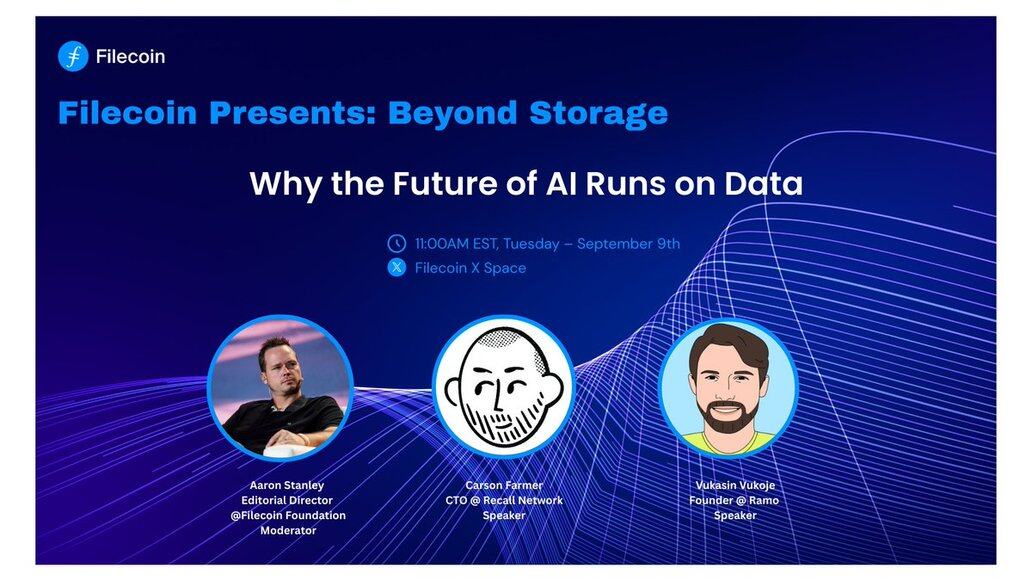 Filecoin

Filecoin Presents: Beyond Storage

Why the Future of AI Runs on Data

11:00AM EST, Tuesday – September 9th

Filecoin X Space

Aaron Stanley
Editorial Director
@Filecoin Foundation
Moderator

Carson Farmer
CTO @ Recall Network
Speaker

Vukasin Vukoje
Founder @ Ramo
Speaker